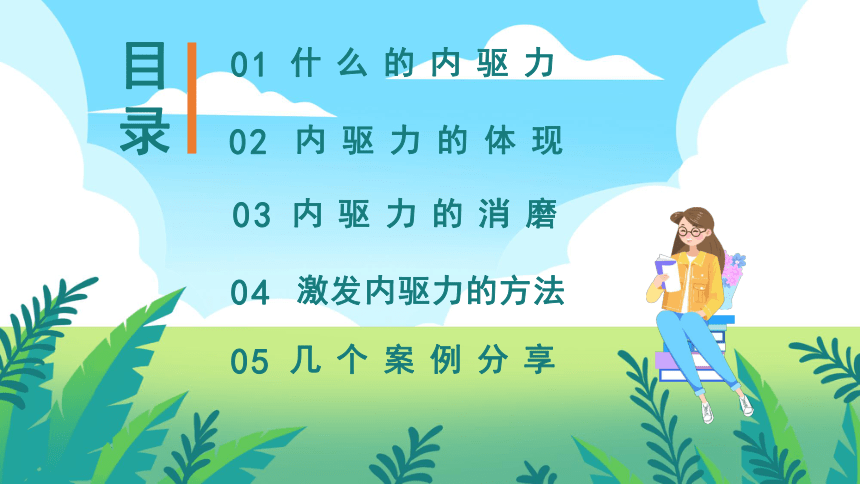 目录

01 什么的内驱力

02 内驱力的体现

03 内驱力的消磨

04 激发内驱力的方法

05 几个案例分享